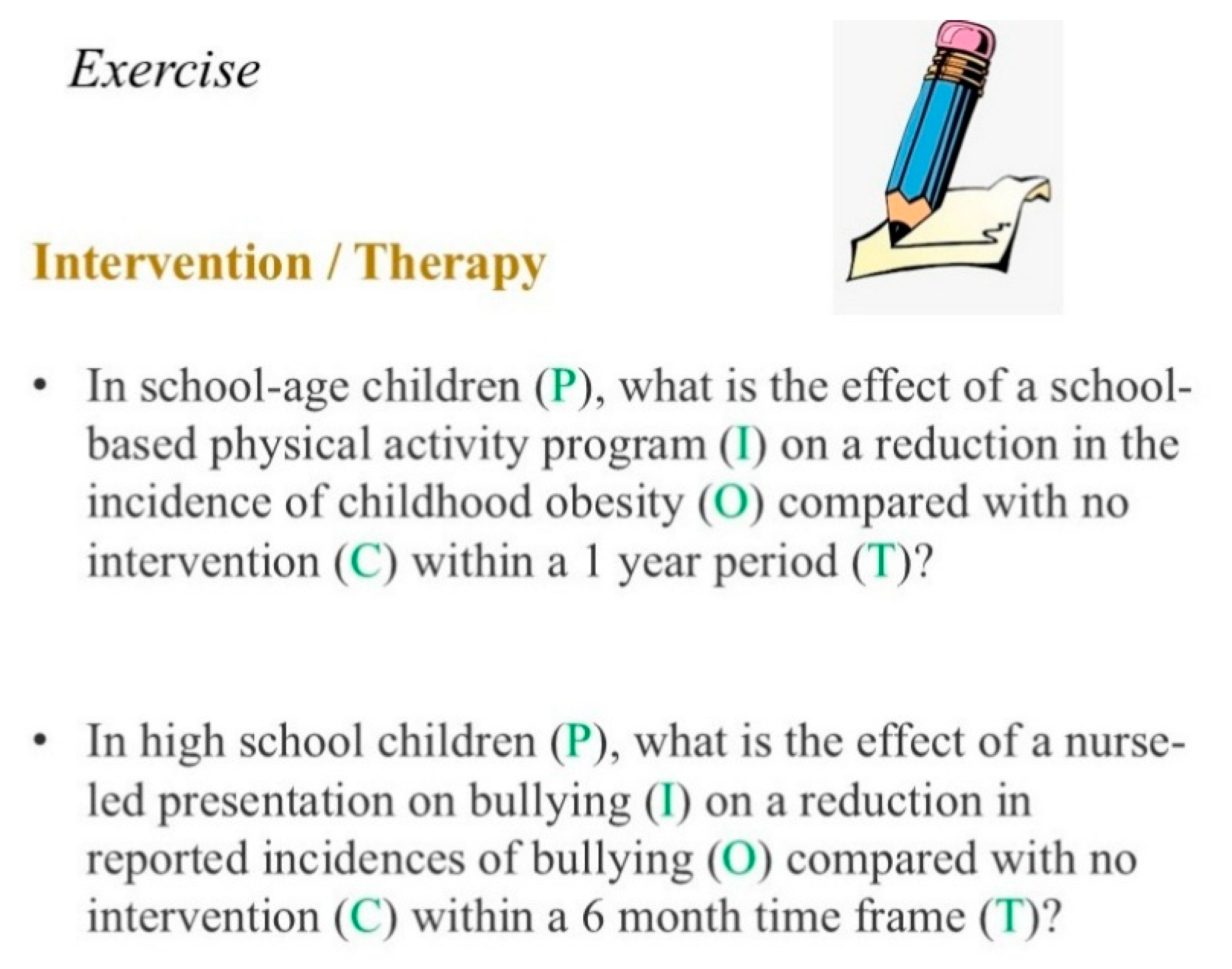 Exercise

Intervention / Therapy

• In school-age children (P), what is the effect of a school-based physical activity program (I) on a reduction in the incidence of childhood obesity (O) compared with no intervention (C) within a 1 year period (T)?

• In high school children (P), what is the effect of a nurse-led presentation on bullying (I) on a reduction in reported incidences of bullying (O) compared with no intervention (C) within a 6 month time frame (T)?